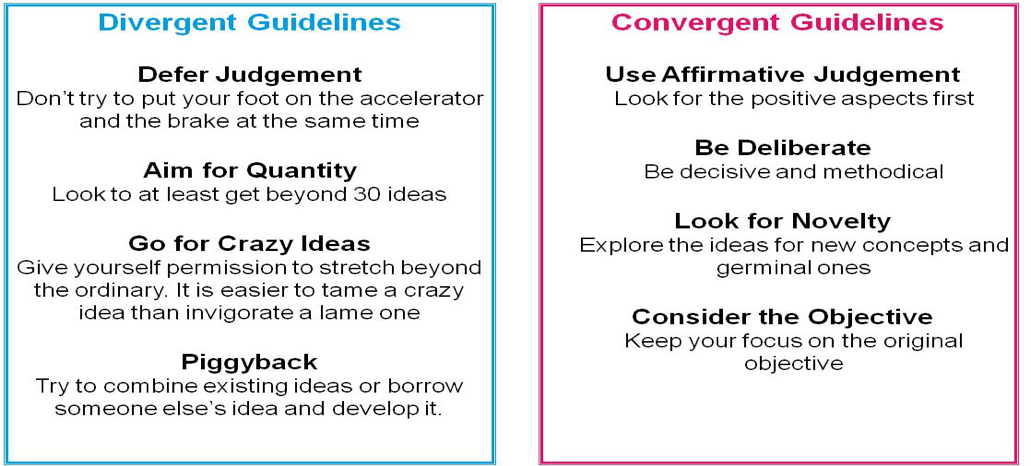 Divergent Guidelines

Defer Judgement
Don't try to put your foot on the accelerator and the brake at the same time

Aim for Quantity
Look to at least get beyond 30 ideas

Go for Crazy Ideas
Give yourself permission to stretch beyond the ordinary. It is easier to tame a crazy idea than invigorate a lame one

Piggyback
Try to combine existing ideas or borrow someone else's idea and develop it.

Convergent Guidelines

Use Affirmative Judgement
Look for the positive aspects first

Be Deliberate
Be decisive and methodical

Look for Novelty
Explore the ideas for new concepts and germinal ones

Consider the Objective
Keep your focus on the original objective